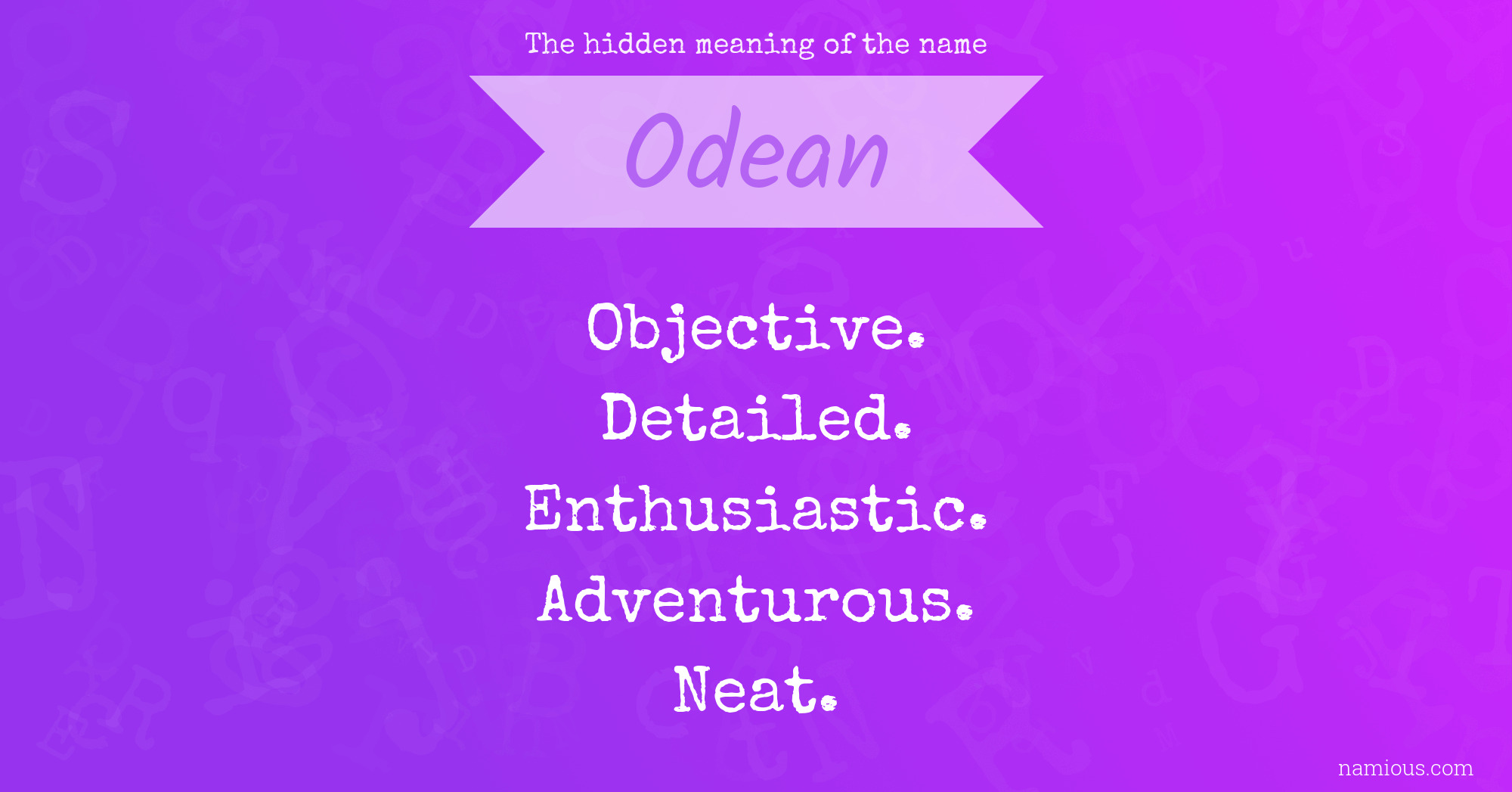 The hidden meaning of the name

Odean

Objective.
Detailed.
Enthusiastic.
Adventurous.
Neat.

namious.com